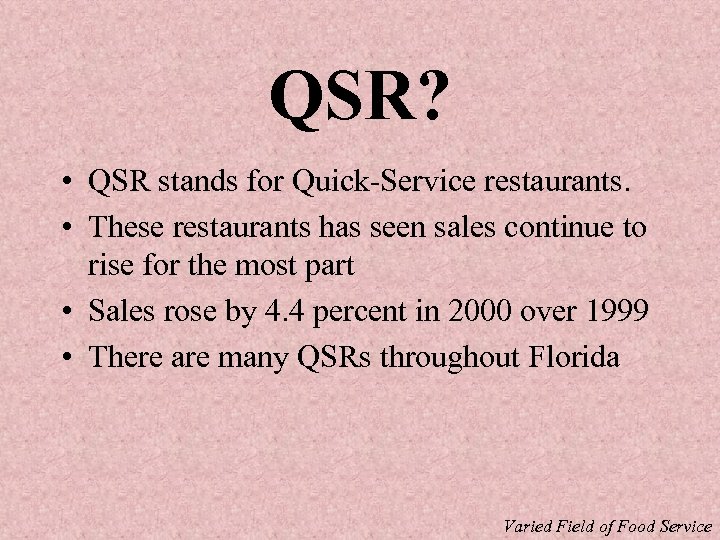 QSR?

• QSR stands for Quick-Service restaurants.
• These restaurants has seen sales continue to rise for the most part
• Sales rose by 4.4 percent in 2000 over 1999
• There are many QSRs throughout Florida

Varied Field of Food Service